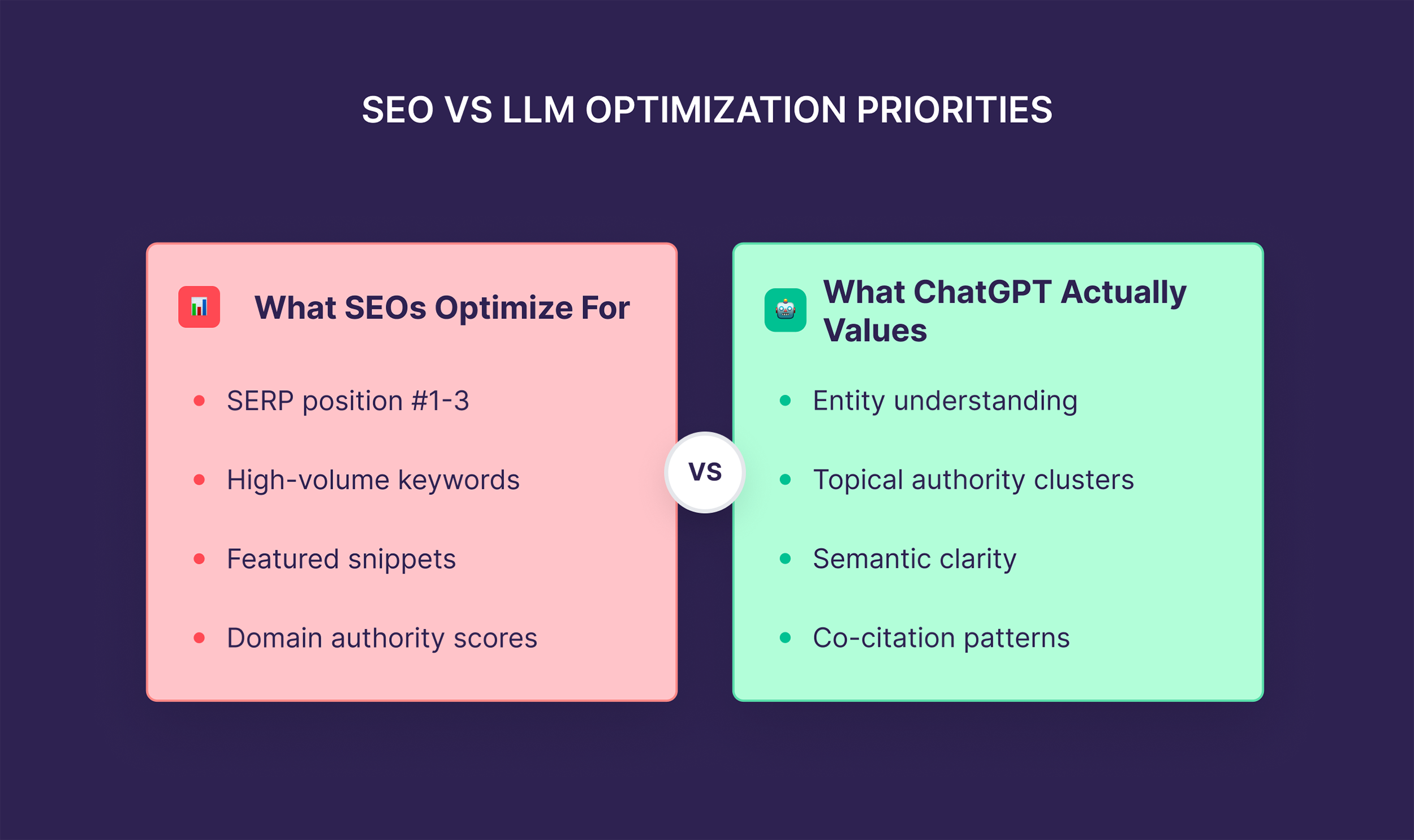 SEO VS LLM OPTIMIZATION PRIORITIES

What SEOs Optimize For

- SERP position #1-3
- High-volume keywords
- Featured snippets
- Domain authority scores

VS

What ChatGPT Actually Values

- Entity understanding
- Topical authority clusters
- Semantic clarity
- Co-citation patterns